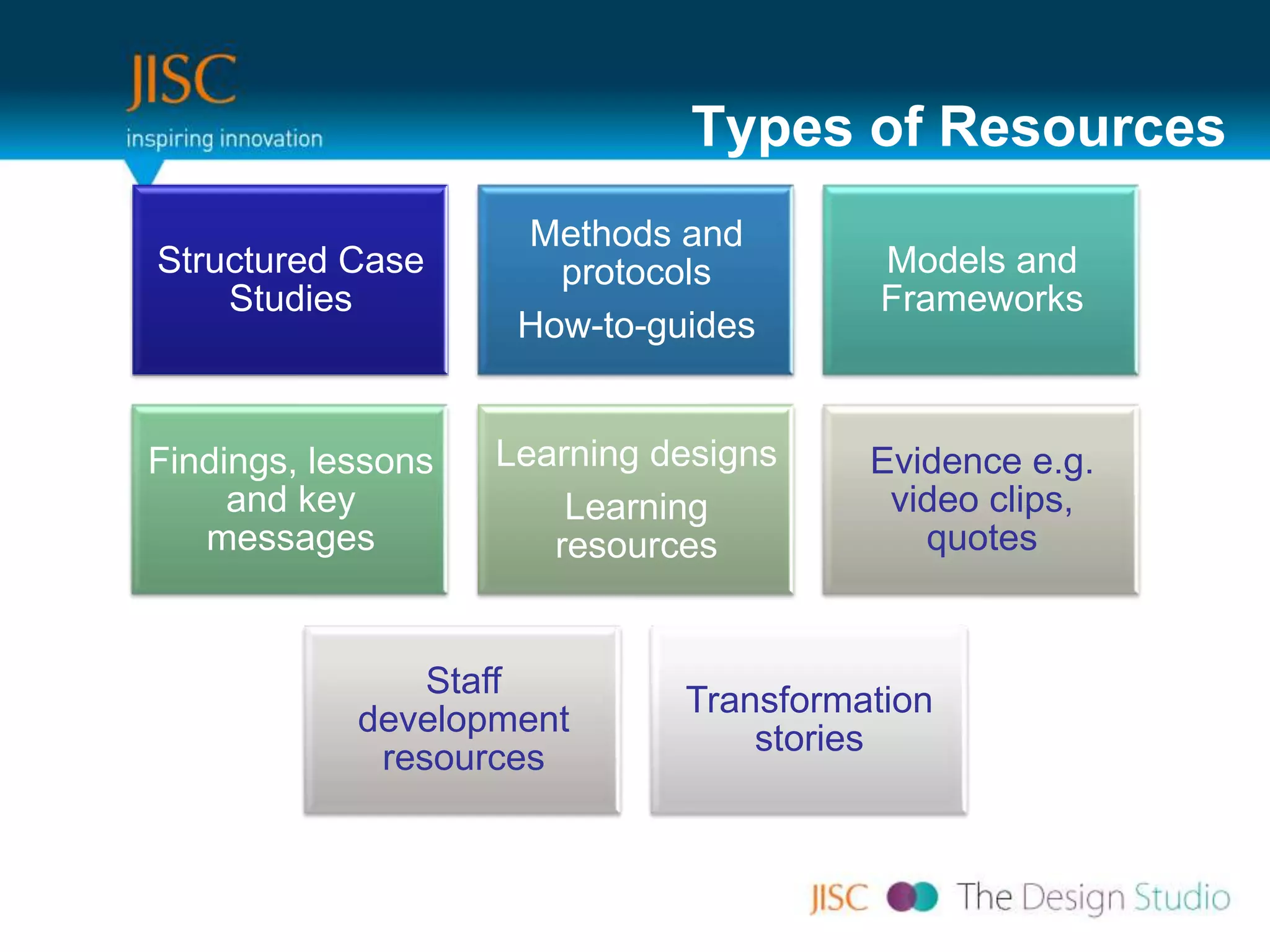 JISC
inspiring innovation

Types of Resources

Structured Case Studies

Methods and protocols

How-to-guides

Models and Frameworks

Findings, lessons and key messages

Learning designs

Learning resources

Evidence e.g. video clips, quotes

Staff development resources

Transformation stories

JISC The Design Studio